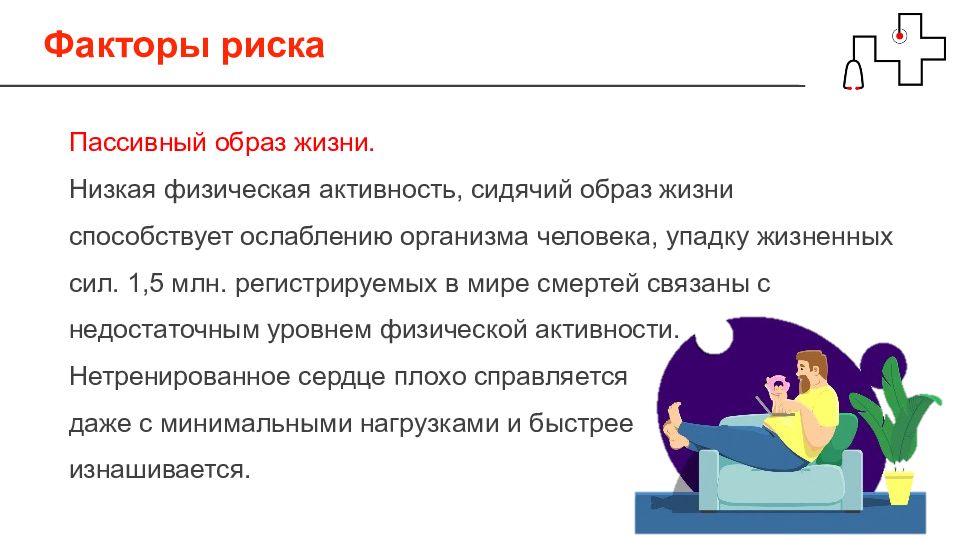 Факторы риска

Пассивный образ жизни.

Низкая физическая активность, сидячий образ жизни способствует ослаблению организма человека, упадку жизненных сил. 1,5 млн. регистрируемых в мире смертей связаны с недостаточным уровнем физической активности.

Нетренированное сердце плохо справляется даже с минимальными нагрузками и быстрее изнашивается.